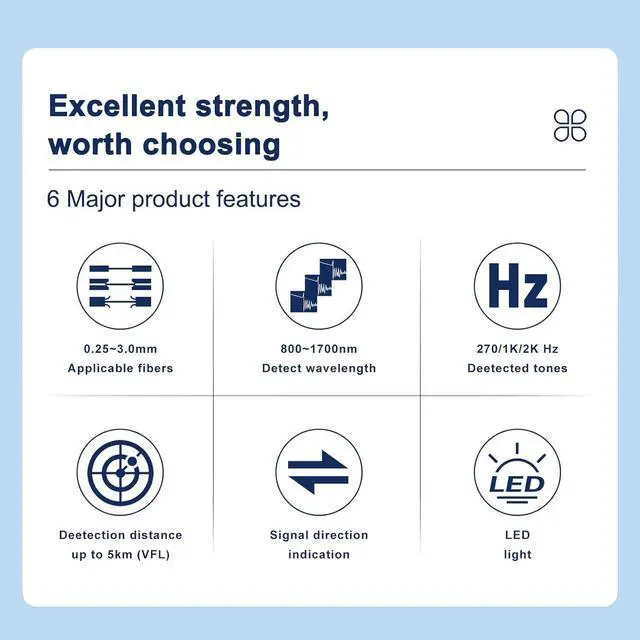 Excellent strength, worth choosing

6 Major product features

0.25~3.0mm
Applicable fibers

800~1700nm
Detect wavelength

Hz

270/1K/2K Hz
Deetected tones

Deetection distance up to 5km (VFL)

Signal direction indication

LED

LED light